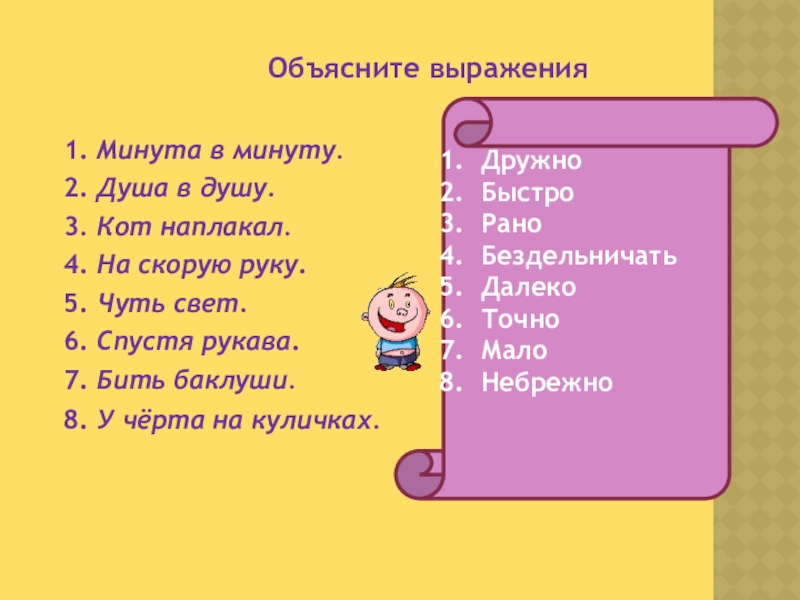 Объясните выражения

1. Минута в минуту.
2. Душа в душу.
3. Кот наплакал.
4. На скорую руку.
5. Чуть свет.
6. Спустя рукава.
7. Бить баклуши.
8. У чёрта на куличках.

1. Дружно
2. Быстро
3. Рано
4. Бездельничать
5. Далеко
6. Точно
7. Мало
8. Небрежно